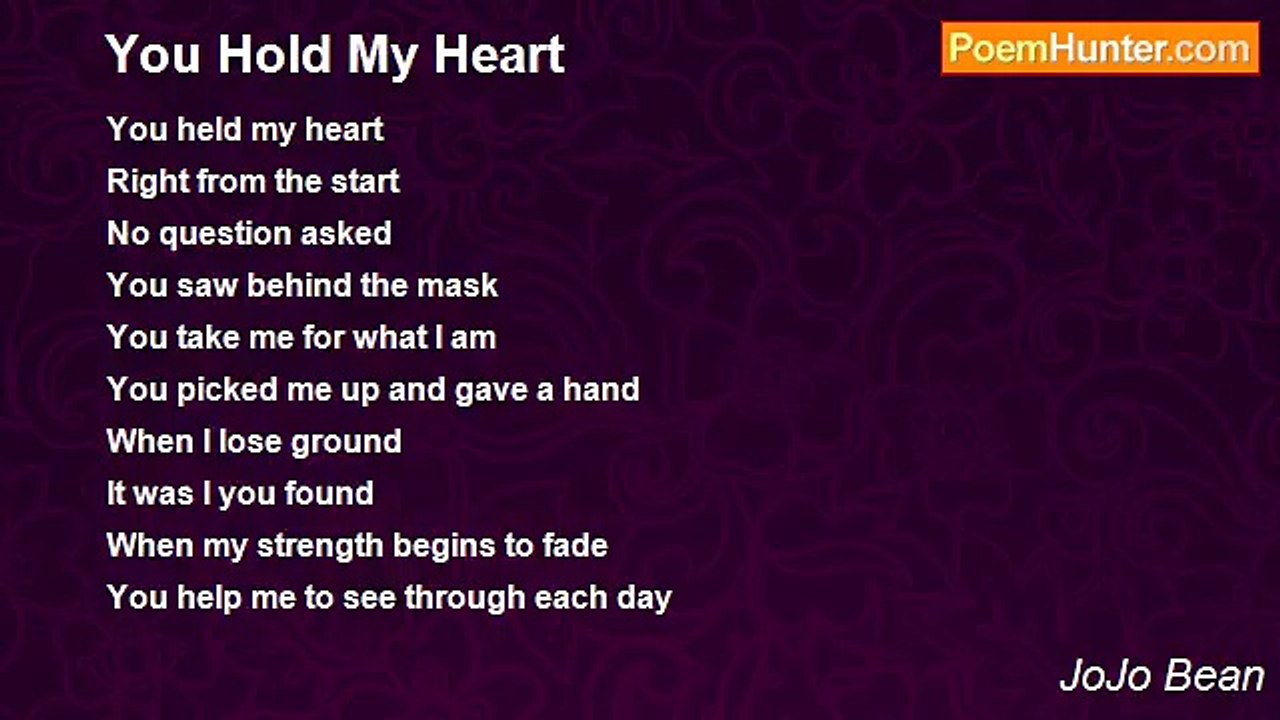 You Hold My Heart

PoemHunter.com

You held my heart
Right from the start
No question asked
You saw behind the mask
You take me for what I am
You picked me up and gave a hand
When I lose ground
It was I you found
When my strength begins to fade
You help me to see through each day

JoJo Bean